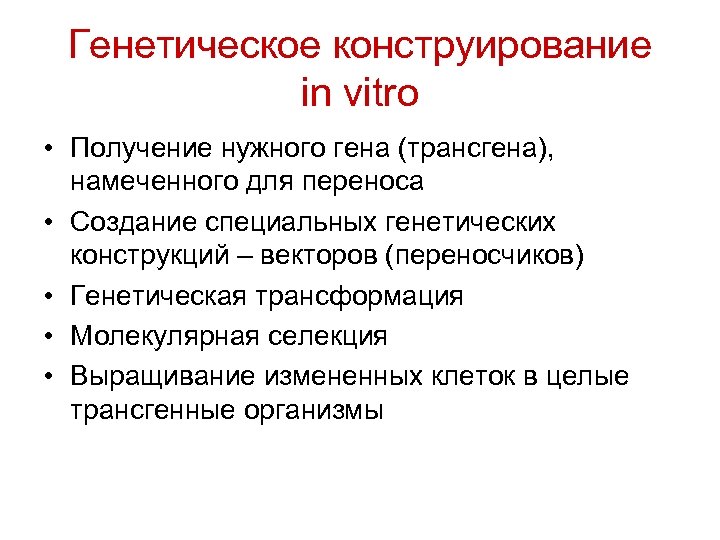 Генетическое конструирование in vitro

• Получение нужного гена (трансгена), намеченного для переноса
• Создание специальных генетических конструкций – векторов (переносчиков)
• Генетическая трансформация
• Молекулярная селекция
• Выращивание измененных клеток в целые трансгенные организмы